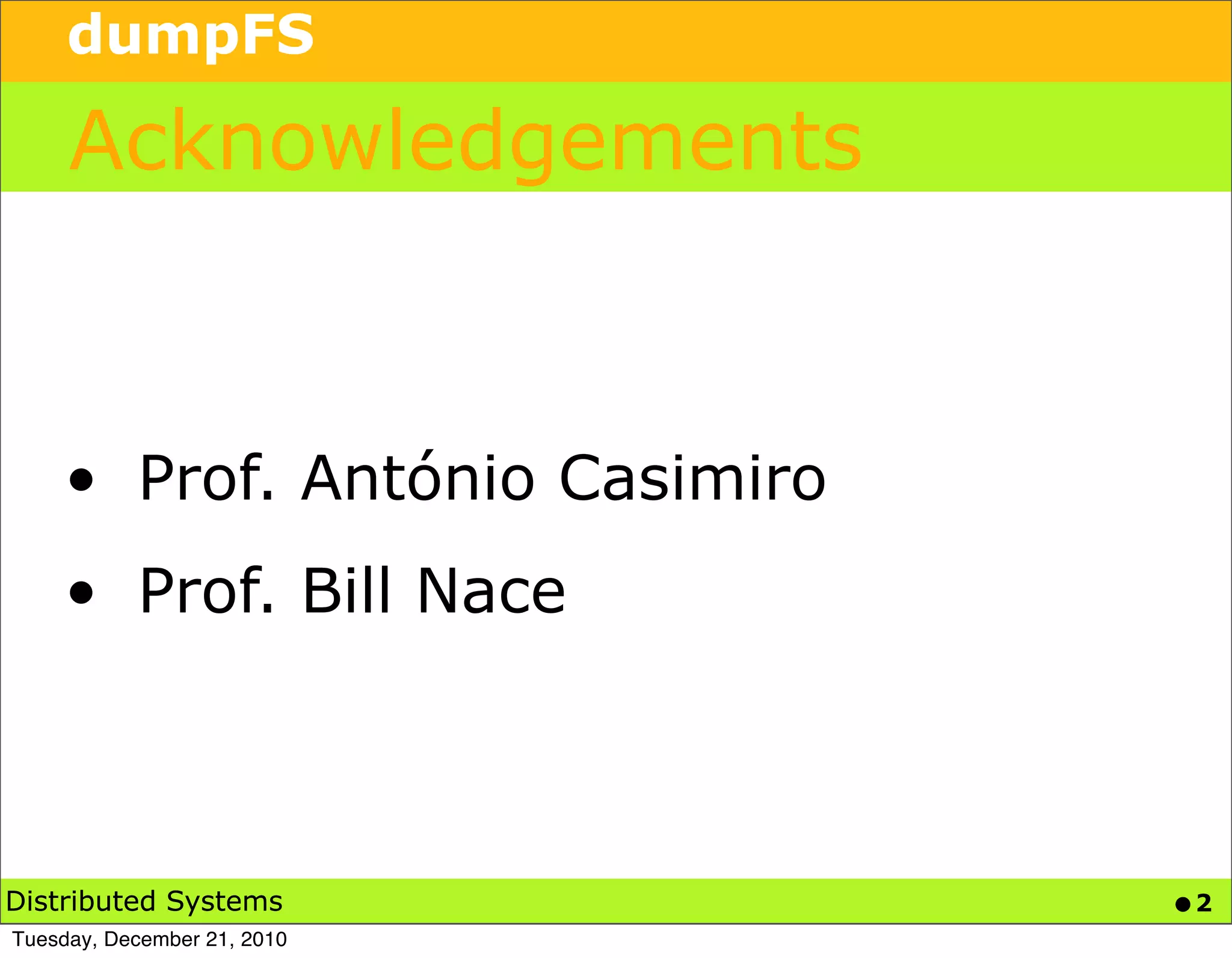 dumpFS

Acknowledgements

• Prof. António Casimiro
• Prof. Bill Nace

Distributed Systems

• 2

Tuesday, December 21, 2010